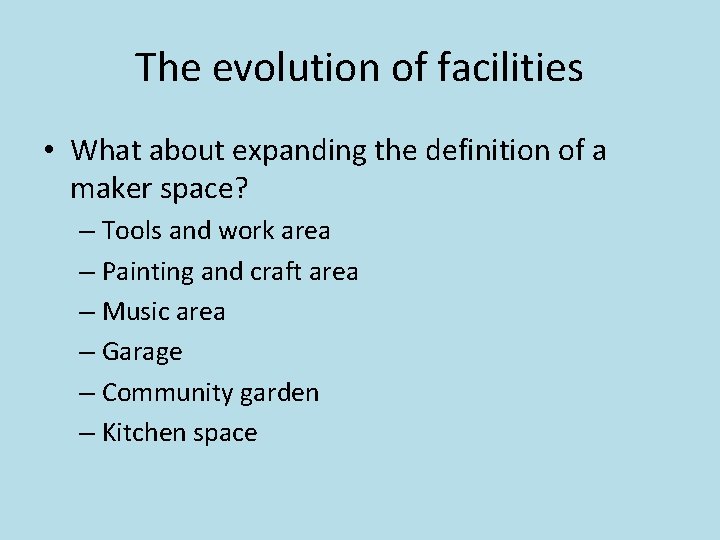 The evolution of facilities

• What about expanding the definition of a maker space?

– Tools and work area
– Painting and craft area
– Music area
– Garage
– Community garden
– Kitchen space